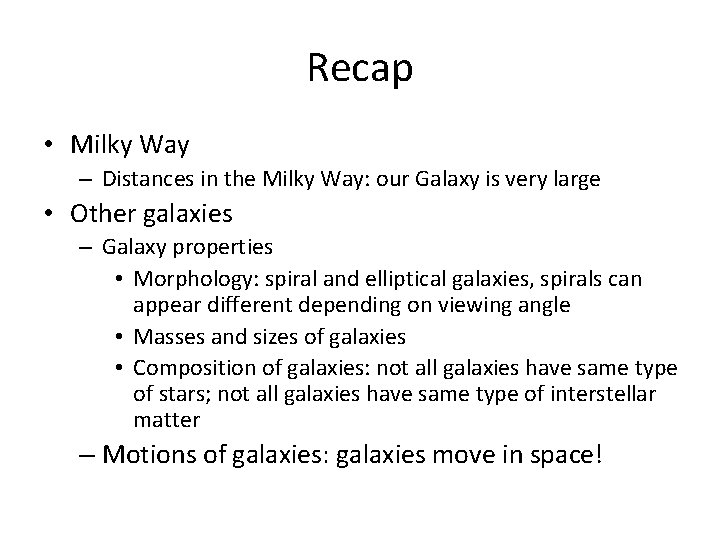 Recap

• Milky Way
– Distances in the Milky Way: our Galaxy is very large
• Other galaxies
– Galaxy properties
• Morphology: spiral and elliptical galaxies, spirals can appear different depending on viewing angle
• Masses and sizes of galaxies
• Composition of galaxies: not all galaxies have same type of stars; not all galaxies have same type of interstellar matter
– Motions of galaxies: galaxies move in space!